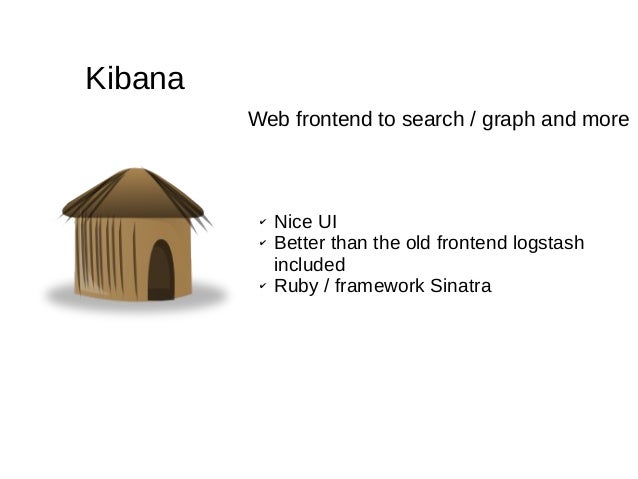 Kibana

Web frontend to search / graph and more

✔ Nice UI
✔ Better than the old frontend logstash included
✔ Ruby / framework Sinatra